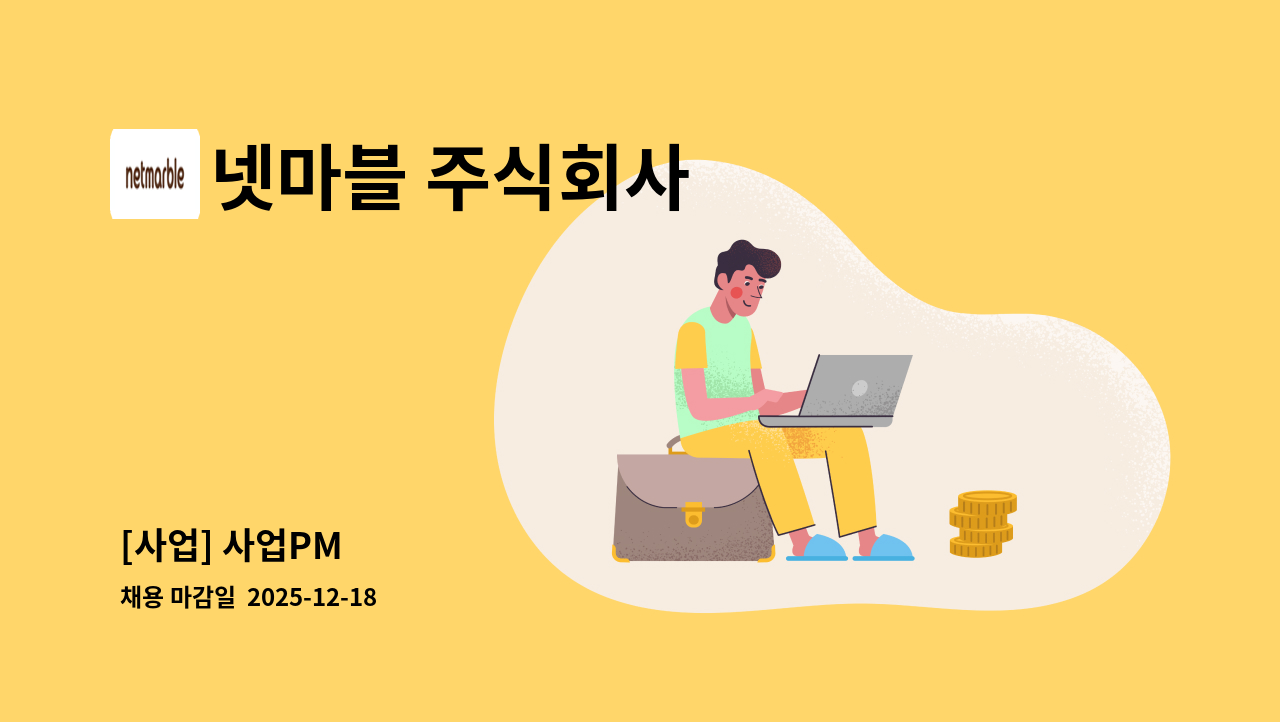 netmarble

넷마블 주식회사

[사업] 사업PM

채용 마감일 2025-12-18